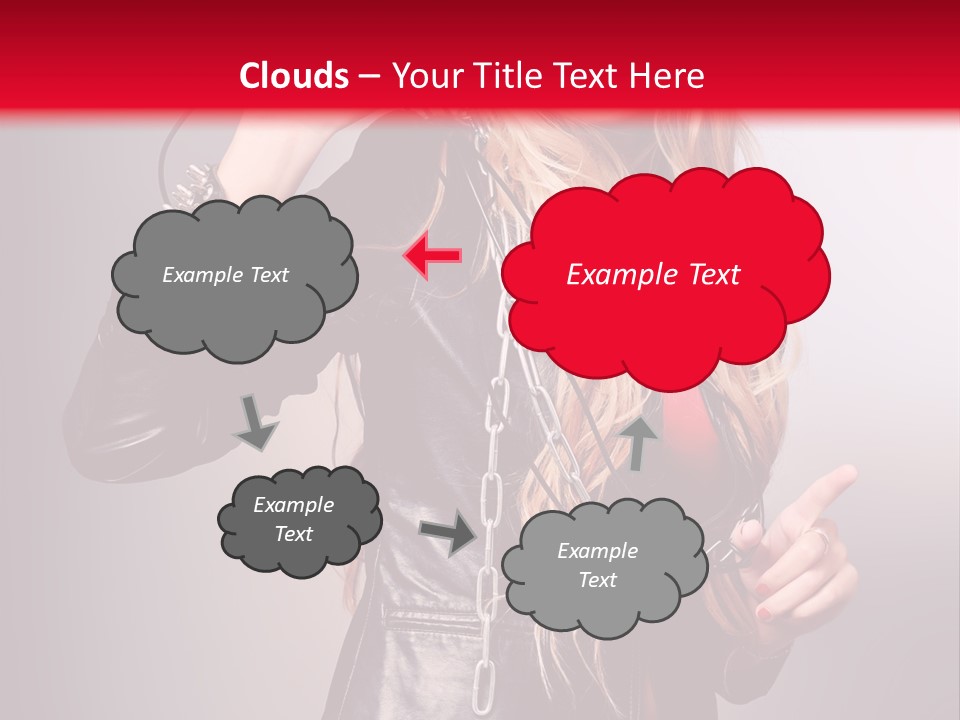 Clouds – Your Title Text Here

Example Text

Example Text

Example Text

Example Text